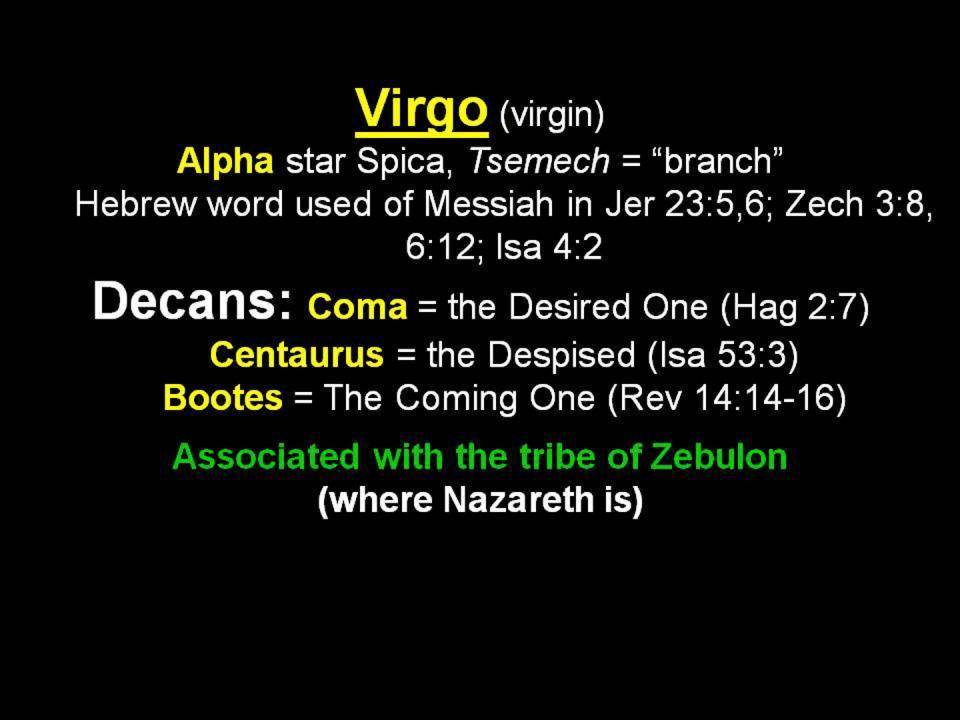 Virgo (virgin)
Alpha star Spica, Tsemech = “branch”
Hebrew word used of Messiah in Jer 23:5,6; Zech 3:8, 6:12; Isa 4:2

Decans: Coma = the Desired One (Hag 2:7)
Centaurus = the Despised (Isa 53:3)
Bootes = The Coming One (Rev 14:14-16)

Associated with the tribe of Zebulon
(where Nazareth is)